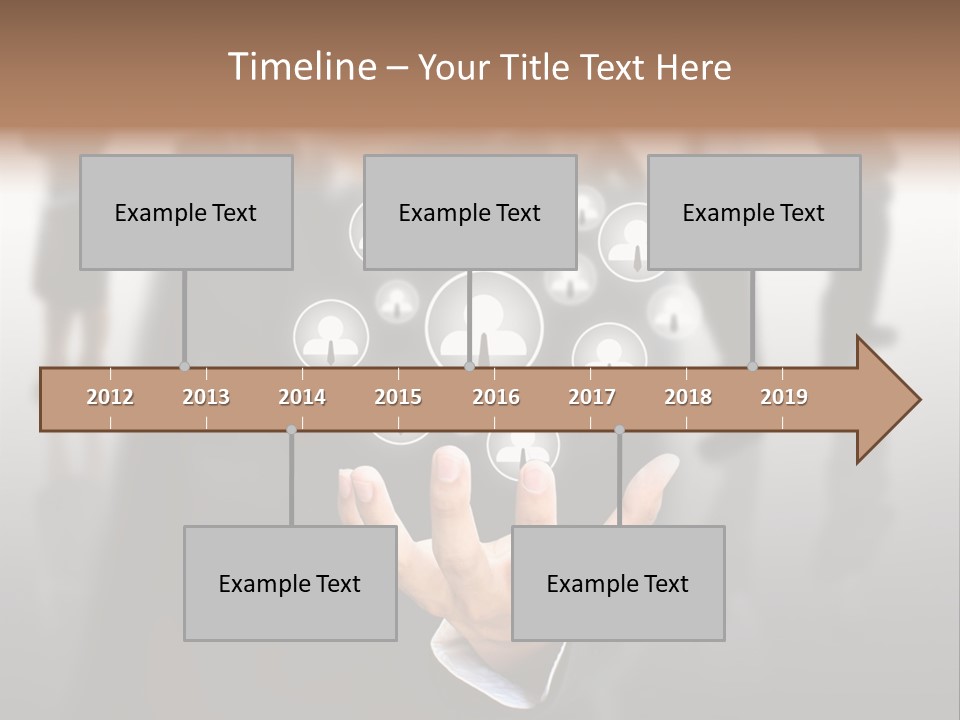 Timeline – Your Title Text Here

Example Text

Example Text

Example Text

2012 2013 2014 2015 2016 2017 2018 2019

Example Text

Example Text